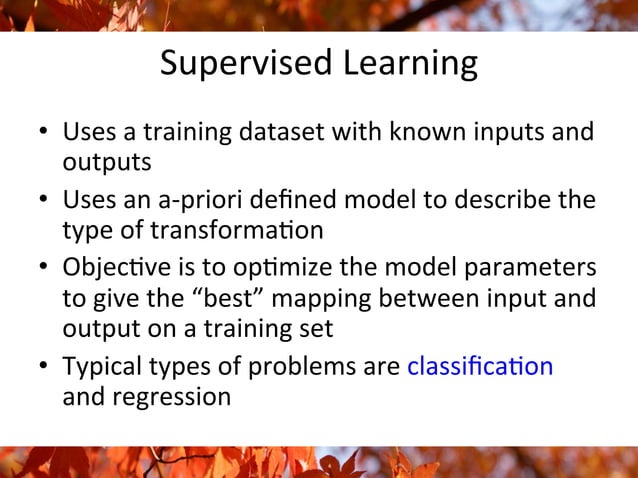 Supervised Learning

• Uses a training dataset with known inputs and outputs

• Uses an a-priori defined model to describe the type of transformation

• Objective is to optimize the model parameters to give the “best” mapping between input and output on a training set

• Typical types of problems are classification and regression